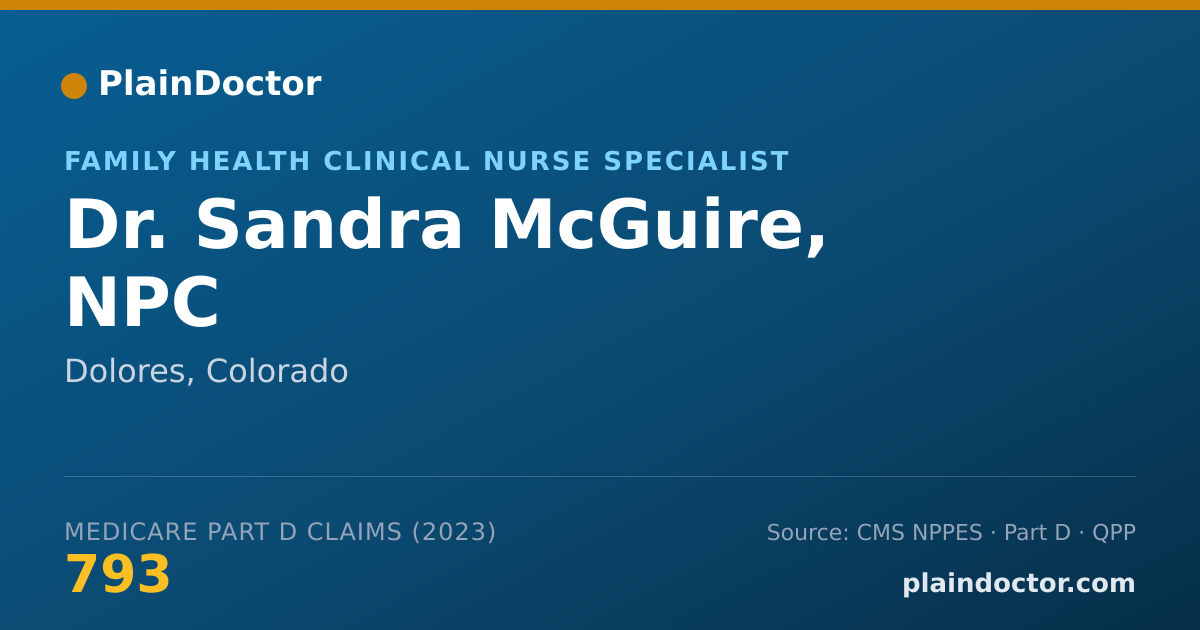 PlainDoctor

FAMILY HEALTH CLINICAL NURSE SPECIALIST

Dr. Sandra McGuire, NPC

Dolores, Colorado

MEDICARE PART D CLAIMS (2023)

793

Source: CMS NPPES · Part D · QPP

plaindoctor.com